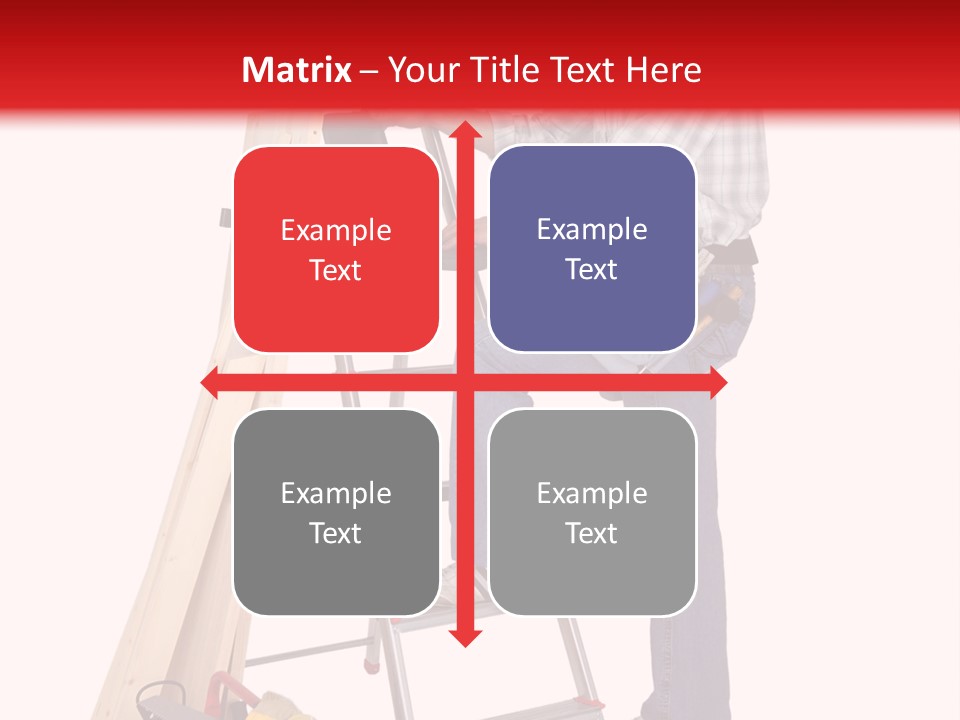 Matrix – Your Title Text Here

Example Text

Example Text

Example Text

Example Text